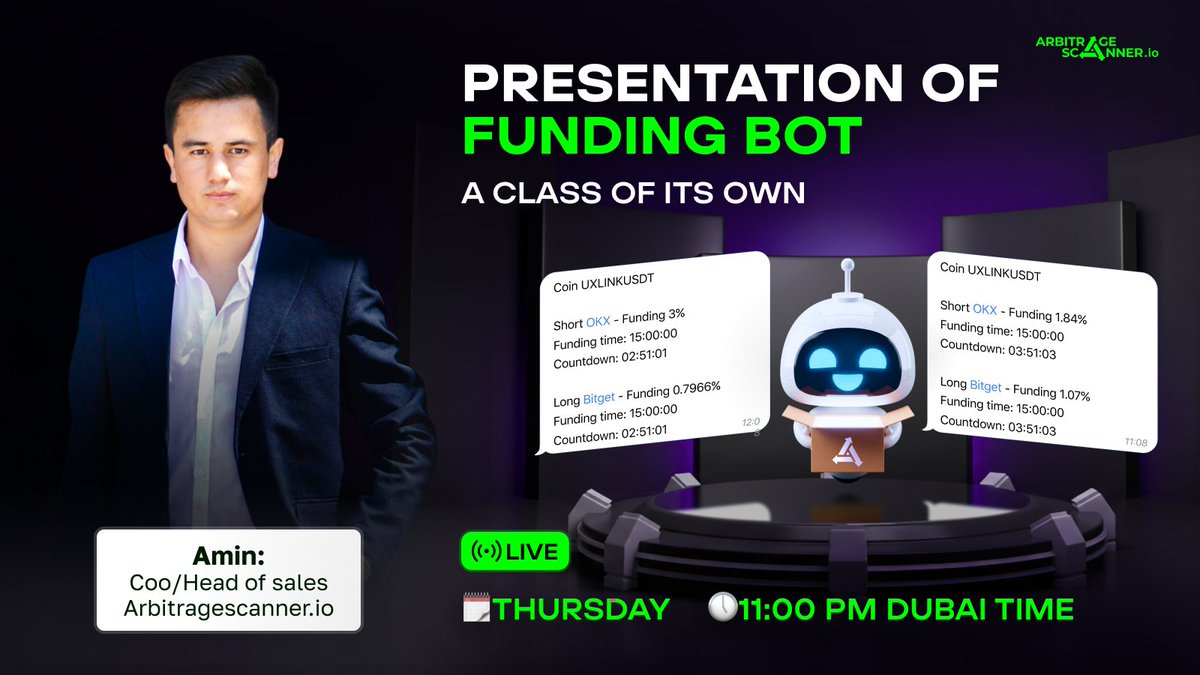 ARBITRAGE SCANNER.io

PRESENTATION OF FUNDING BOT

A CLASS OF ITS OWN

Coin UXLINKUSDT

Short OKX - Funding 3%
Funding time: 15:00:00
Countdown: 02:51:01

Long Bitget - Funding 0.7966%
Funding time: 15:00:00
Countdown: 02:51:01

12:0

Coin UXLINKUSDT

Short OKX - Funding 1.84%
Funding time: 15:00:00
Countdown: 03:51:03

Long Bitget - Funding 1.07%
Funding time: 15:00:00
Countdown: 03:51:03

11:08

Amin:
Coo/Head of sales
Arbitragescanner.io

LIVE

THURSDAY 11:00 PM DUBAI TIME